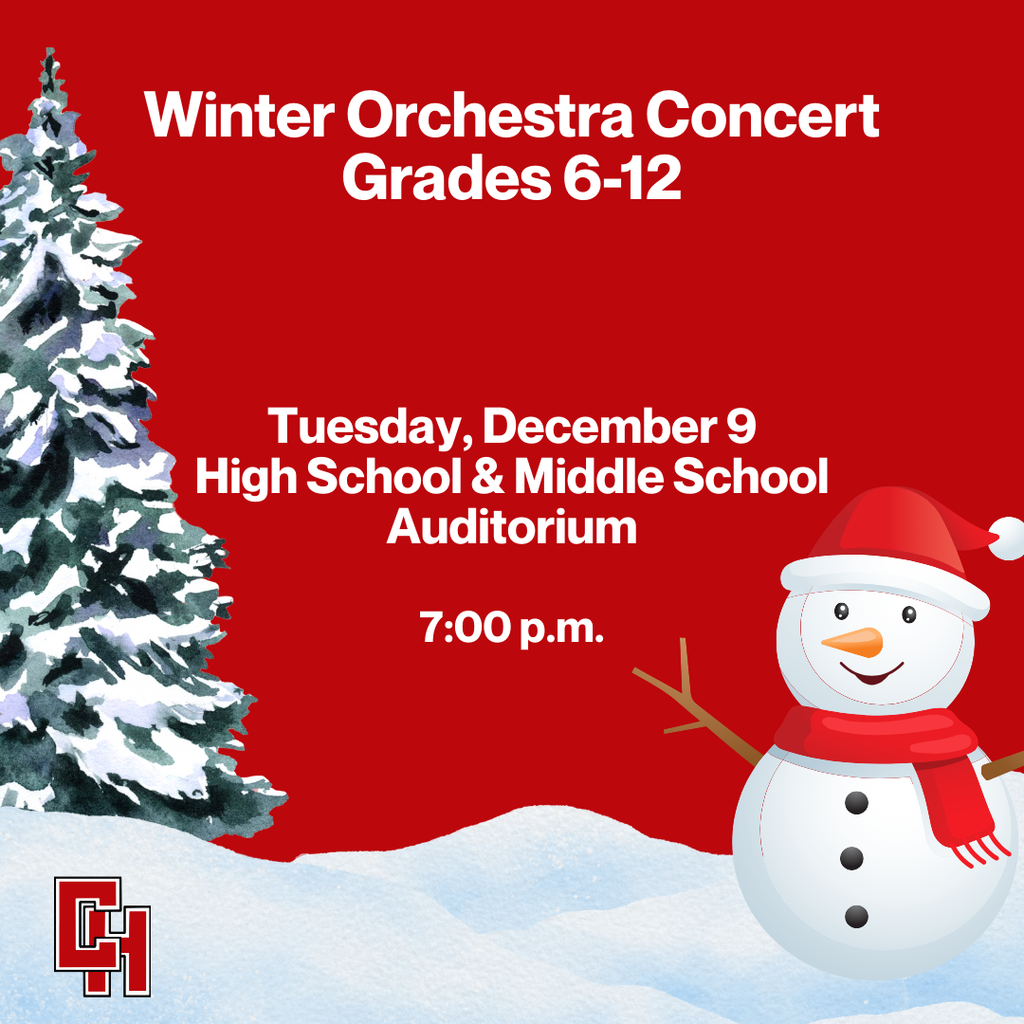 Winter Orchestra Concert
Grades 6-12

Tuesday, December 9
High School & Middle School
Auditorium

7:00 p.m.

CH